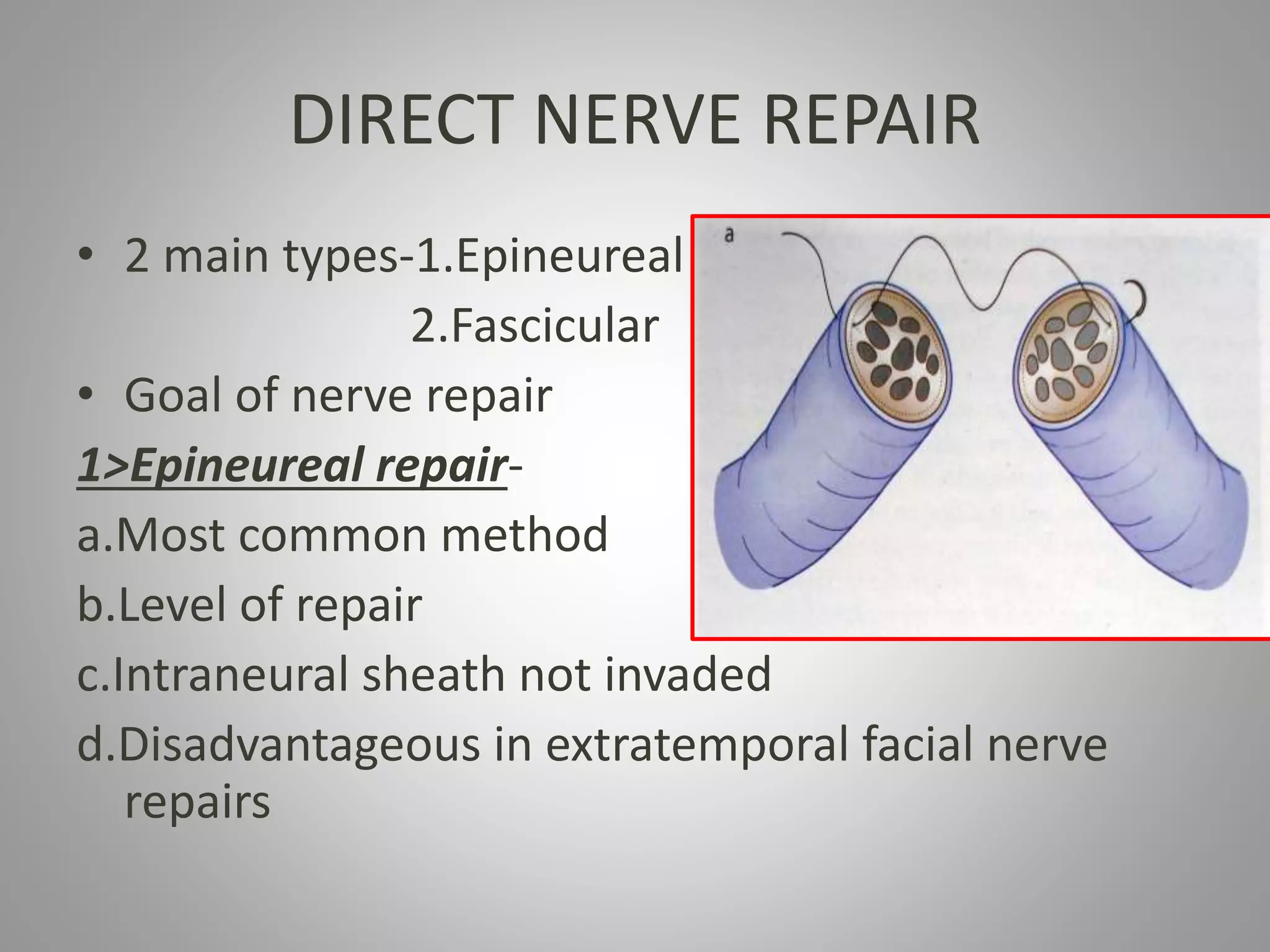 DIRECT NERVE REPAIR

• 2 main types-1.Epineureal
2.Fascicular

• Goal of nerve repair

1>Epineureal repair-

a.Most common method

b.Level of repair

c.Intraneural sheath not invaded

d.Disadvantageous in extratemporal facial nerve repairs

a